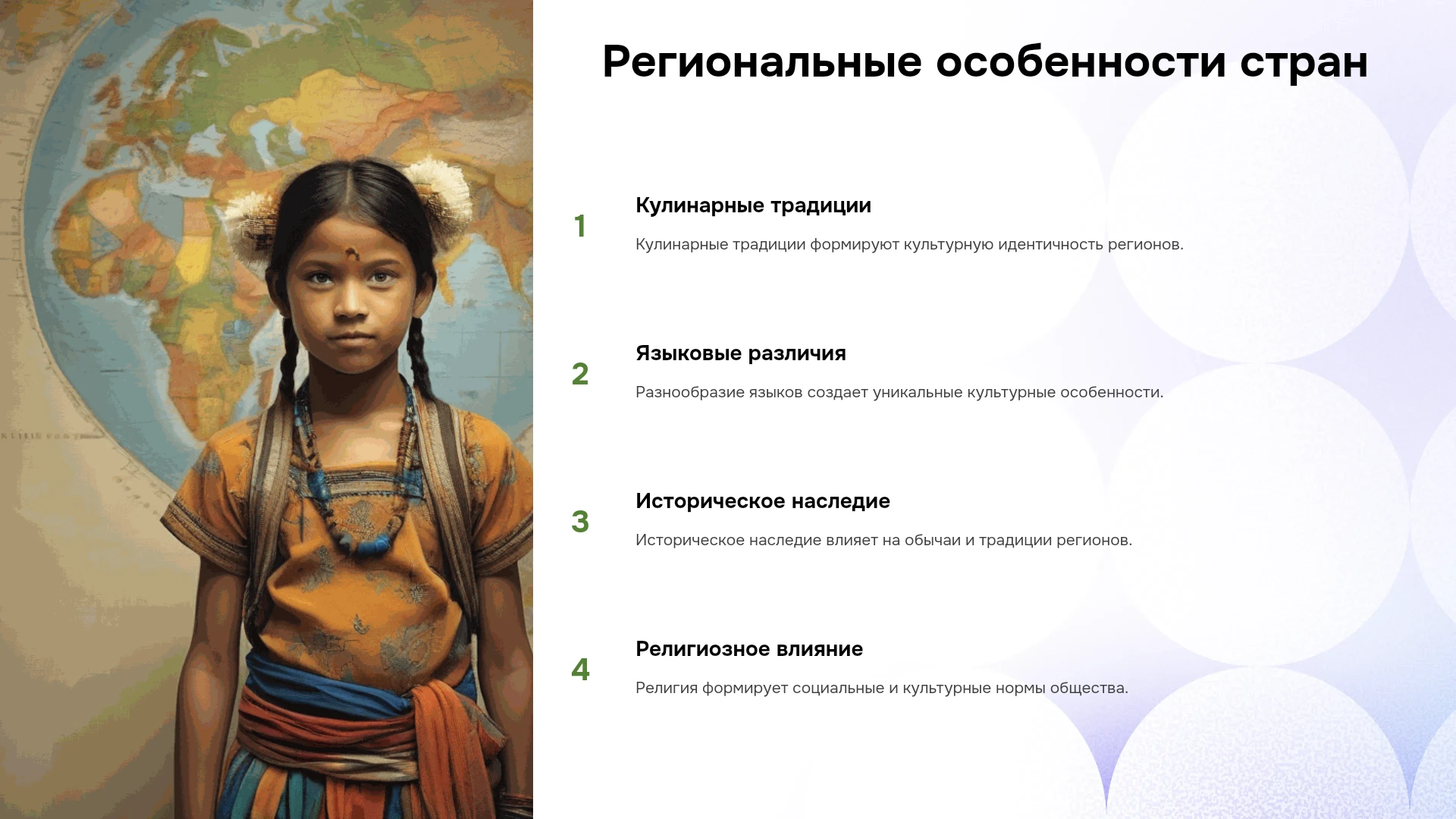 Региональные особенности стран

1

Кулинарные традиции

Кулинарные традиции формируют культурную идентичность регионов.

2

Языковые различия

Разнообразие языков создает уникальные культурные особенности.

3

Историческое наследие

Историческое наследие влияет на обычаи и традиции регионов.

4

Религиозное влияние

Религия формирует социальные и культурные нормы общества.